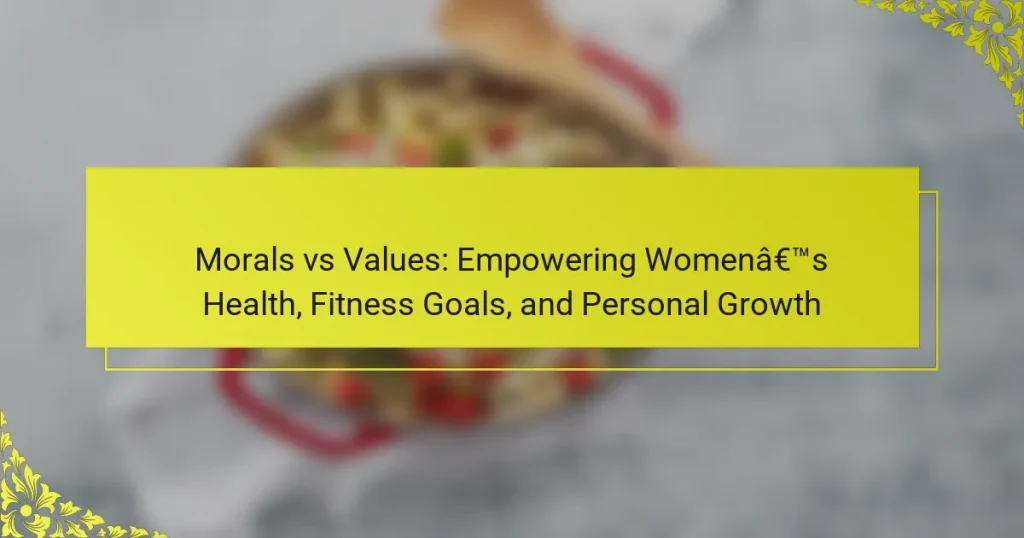 Morals vs Values: Empowering Womenâ€™s Health, Fitness Goals, and Personal Growth